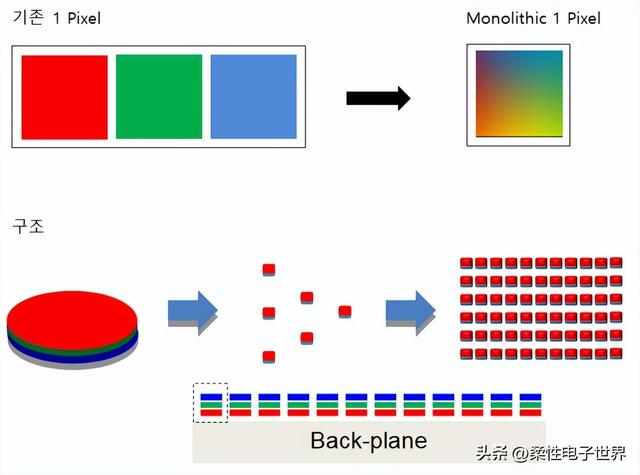 기존 1 Pixel

Monolithic 1 Pixel

구조

Back-plane

头条 @柔性电子世界